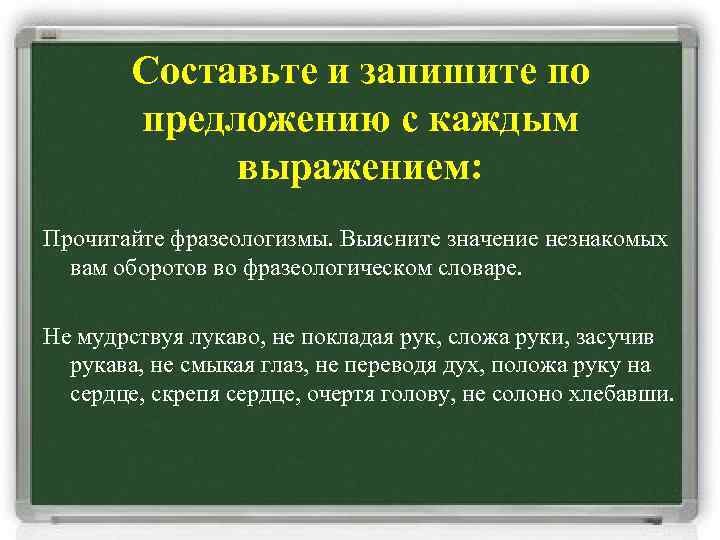 Составьте и запишите по предложению с каждым выражением:

Прочитайте фразеологизмы. Выясните значение незнакомых вам оборотов во фразеологическом словаре.

Не мудрствуя лукаво, не покладая рук, сложа руки, засучив рукава, не смыкая глаз, не переводя дух, положа руку на сердце, скрепя сердце, очертя голову, не солоно хлебавши.